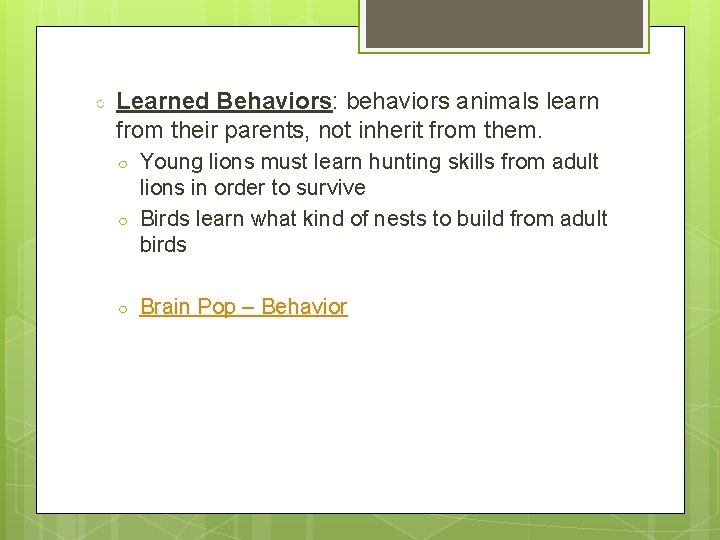 Learned Behaviors: behaviors animals learn from their parents, not inherit from them.

Young lions must learn hunting skills from adult lions in order to survive

Birds learn what kind of nests to build from adult birds

Brain Pop – Behavior